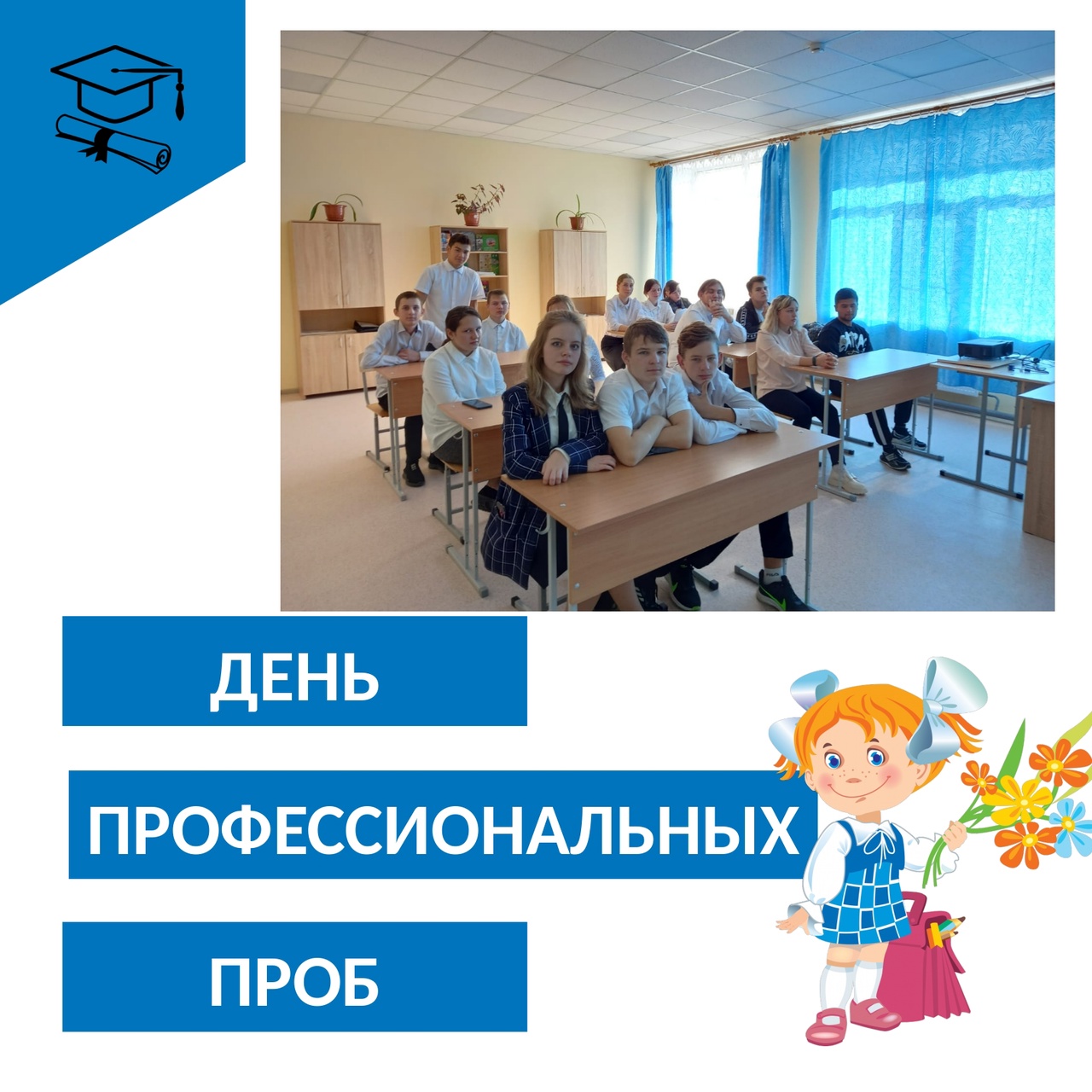 ДЕНЬ

ПРОФЕССИОНАЛЬНЫХ

ПРОБ